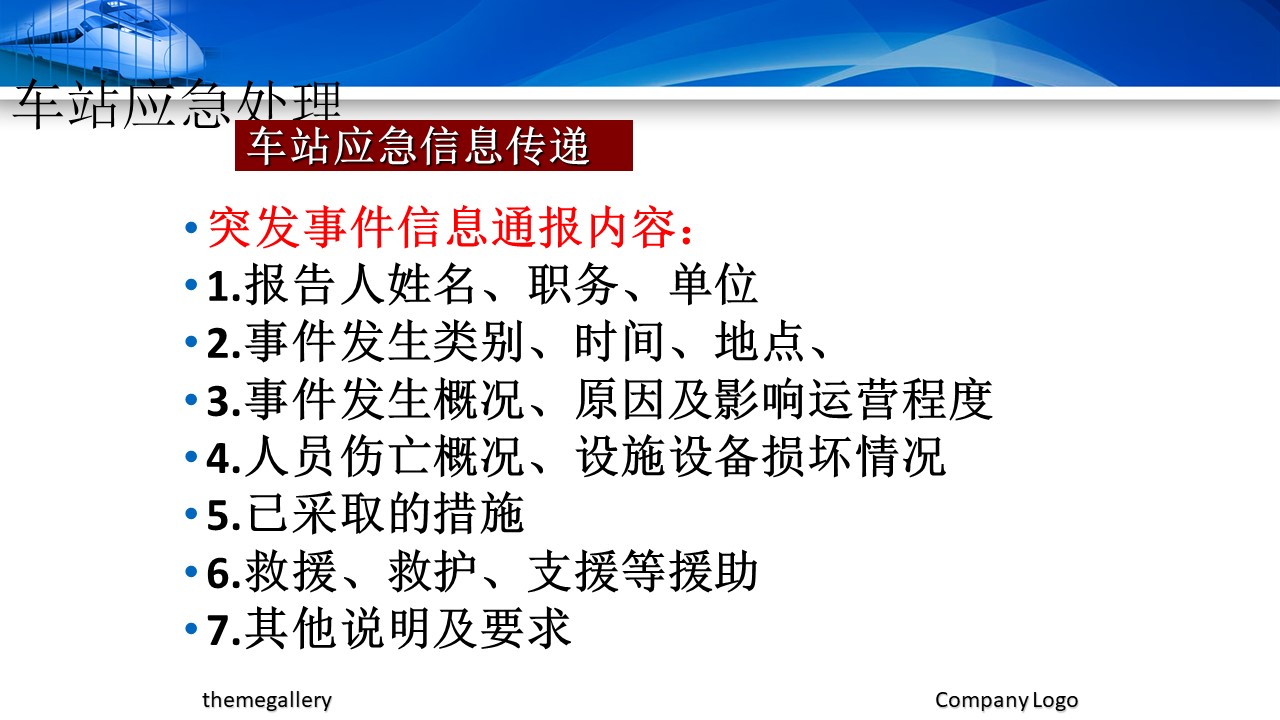 车站应急处理

车站应急信息传递

• 突发事件信息通报内容：
• 1.报告人姓名、职务、单位
• 2.事件发生类别、时间、地点、
• 3.事件发生概况、原因及影响运营程度
• 4.人员伤亡概况、设施设备损坏情况
• 5.已采取的措施
• 6.救援、救护、支援等援助
• 7.其他说明及要求

themegallery

Company Logo